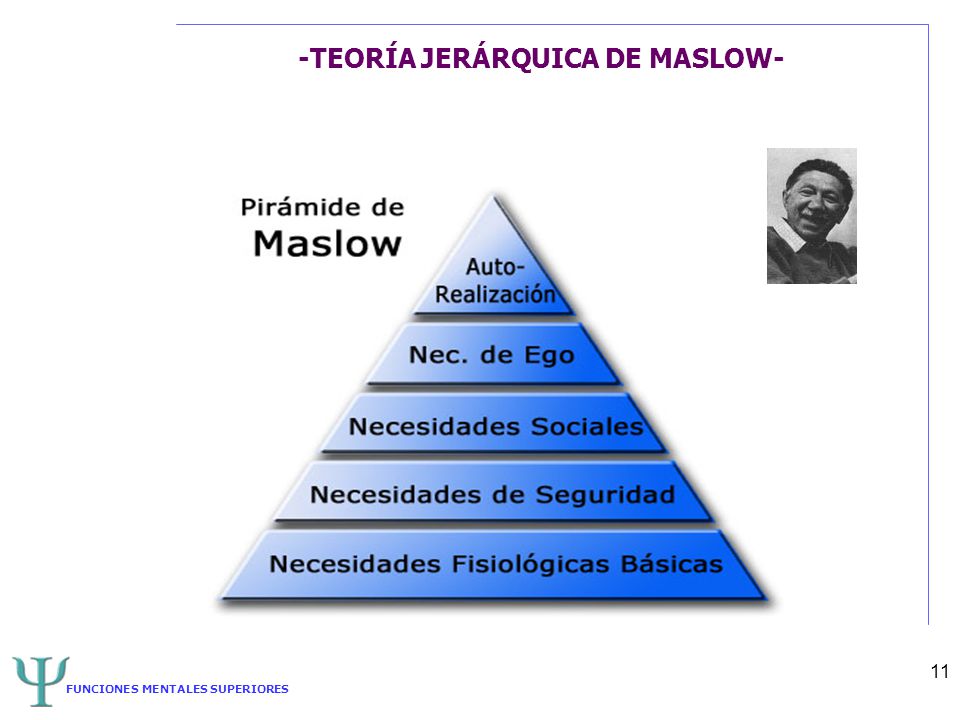 -TEORÍA JERÁRQUICA DE MASLOW-

Pirámide de Maslow

Auto-Realización

Nec. de Ego

Necesidades Sociales

Necesidades de Seguridad

Necesidades Fisiológicas Básicas

Ψ FUNCIONES MENTALES SUPERIORES

11